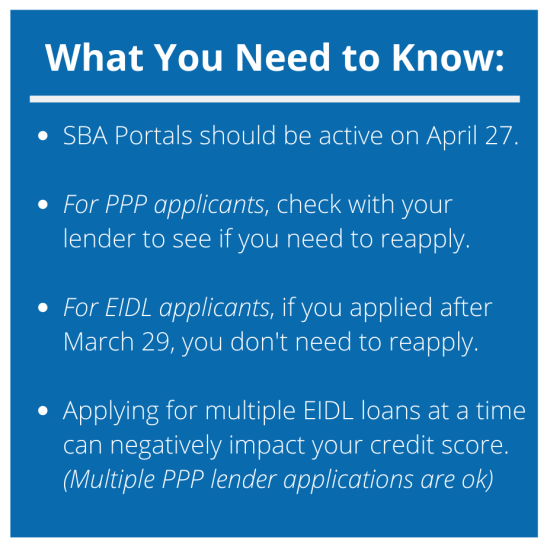 What You Need to Know:

- SBA Portals should be active on April 27.

- For PPP applicants, check with your lender to see if you need to reapply.

- For EIDL applicants, if you applied after March 29, you don't need to reapply.

- Applying for multiple EIDL loans at a time can negatively impact your credit score. (Multiple PPP lender applications are ok)